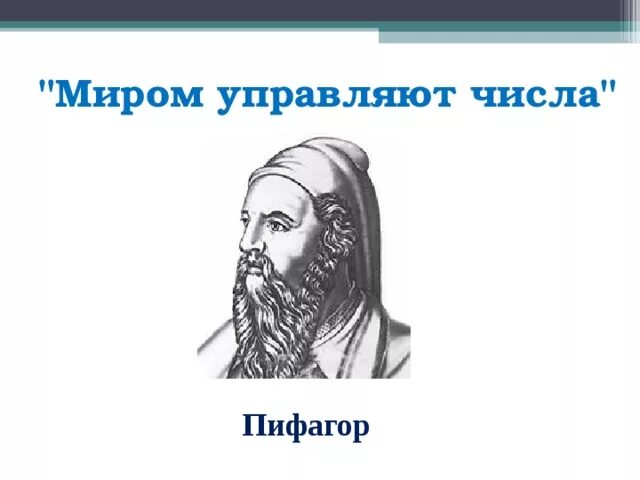 "Миром управляют числа"

Пифагор